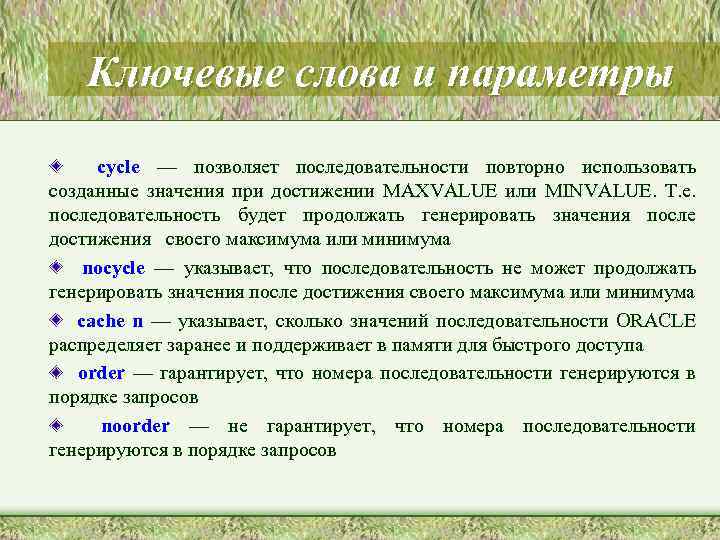 Ключевые слова и параметры

cycle — позволяет последовательности повторно использовать созданные значения при достижении MAXVALUE или MINVALUE. Т.е. последовательность будет продолжать генерировать значения после достижения своего максимума или минимума

nocycle — указывает, что последовательность не может продолжать генерировать значения после достижения своего максимума или минимума

cache n — указывает, сколько значений последовательности ORACLE распределяет заранее и поддерживает в памяти для быстрого доступа

order — гарантирует, что номера последовательности генерируются в порядке запросов

noorder — не гарантирует, что номера последовательности генерируются в порядке запросов